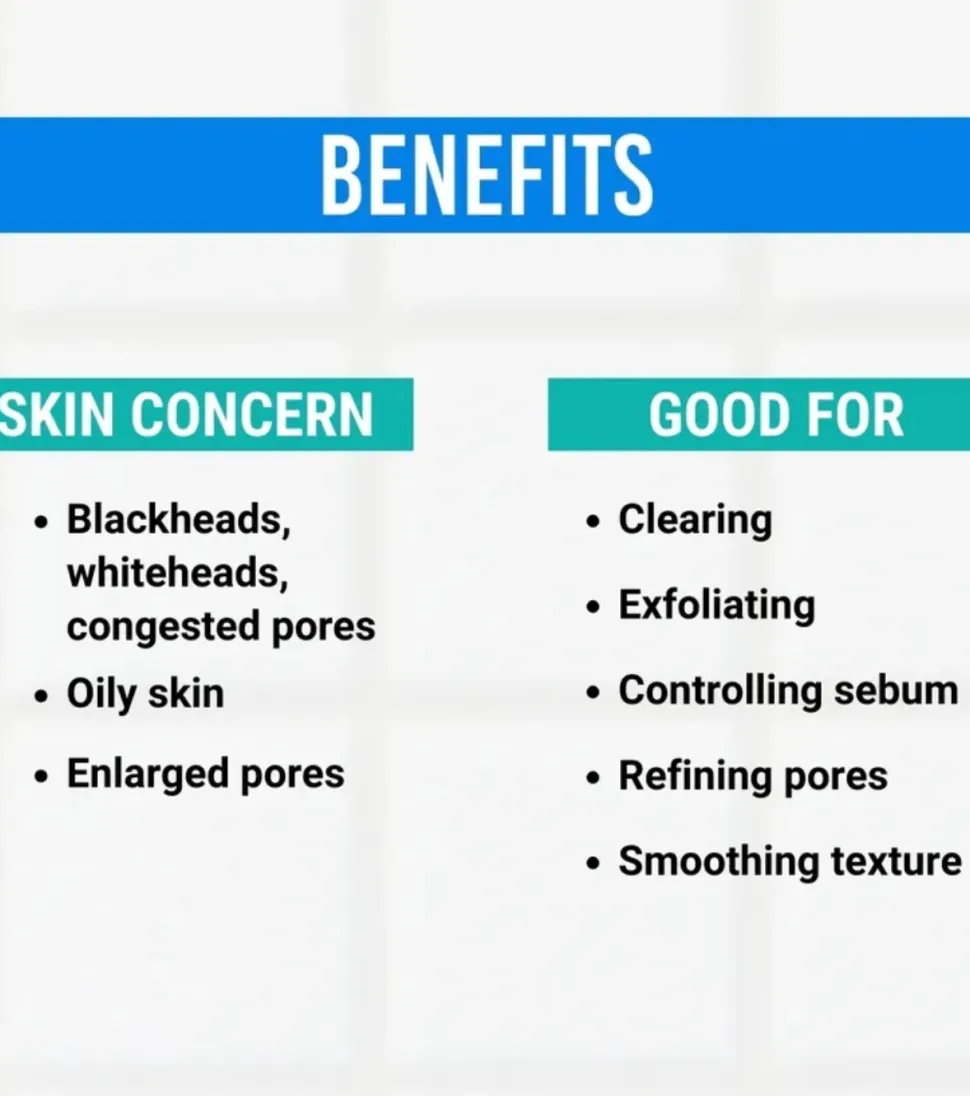 BENEFITS

SKIN CONCERN

• Blackheads, whiteheads, congested pores
• Oily skin
• Enlarged pores

GOOD FOR

• Clearing
• Exfoliating
• Controlling sebum
• Refining pores
• Smoothing texture